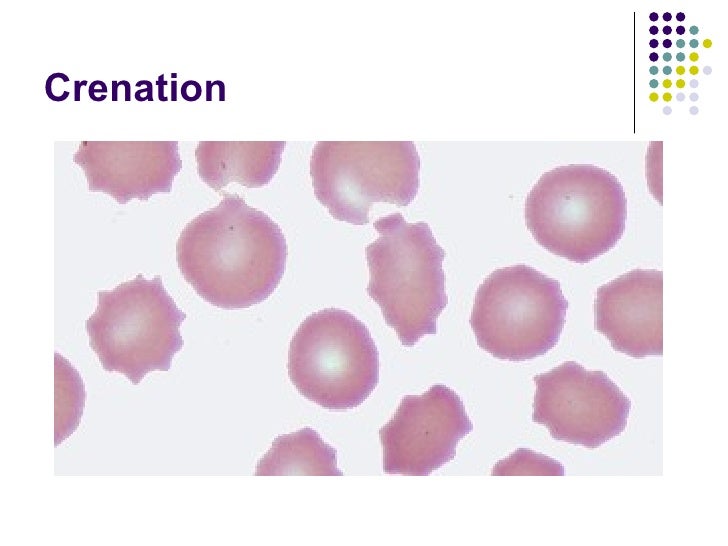 Crenation